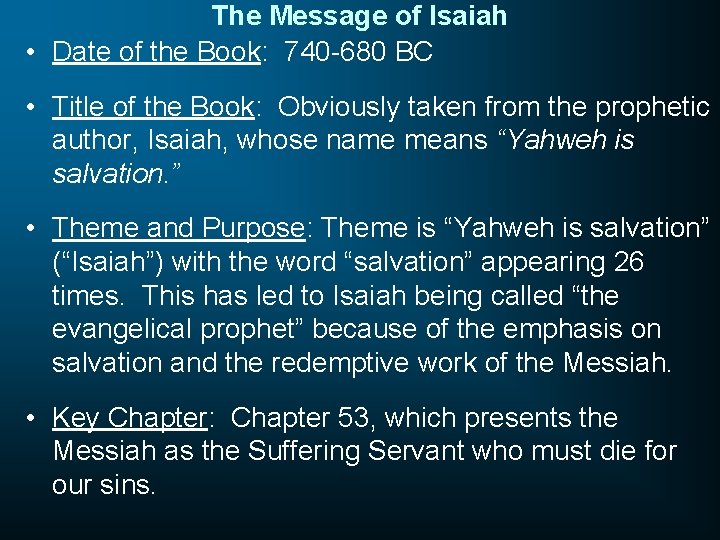 The Message of Isaiah

• Date of the Book: 740-680 BC

• Title of the Book: Obviously taken from the prophetic author, Isaiah, whose name means “Yahweh is salvation.”

• Theme and Purpose: Theme is “Yahweh is salvation” (“Isaiah”) with the word “salvation” appearing 26 times. This has led to Isaiah being called “the evangelical prophet” because of the emphasis on salvation and the redemptive work of the Messiah.

• Key Chapter: Chapter 53, which presents the Messiah as the Suffering Servant who must die for our sins.